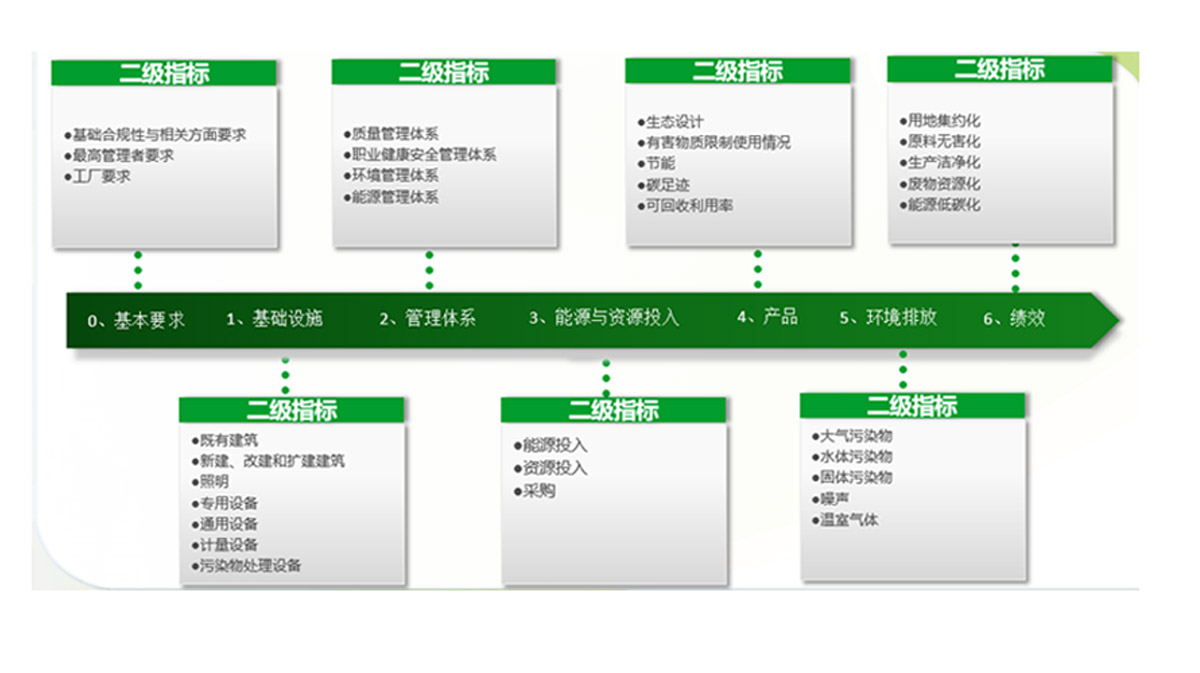 二级指标

●基础合规性与相关方面要求
●最高管理者要求
●工厂要求

二级指标

●质量管理体系
●职业健康安全管理体系
●环境管理体系
●能源管理体系

二级指标

●生态设计
●有害物质限制使用情况
●节能
●碳足迹
●可回收利用率

二级指标

●用地集约化
●原料无害化
●生产洁净化
●废物资源化
●能源低碳化

0、基本要求　1、基础设施　2、管理体系　3、能源与资源投入　4、产品　5、环境排放　6、绩效

二级指标

●既有建筑
●新建、改建和扩建建筑
●照明
●专用设备
●通用设备
●计量设备
●污染物处理设备

二级指标

●能源投入
●资源投入
●采购

二级指标

●大气污染物
●水体污染物
●固体污染物
●噪声
●温室气体